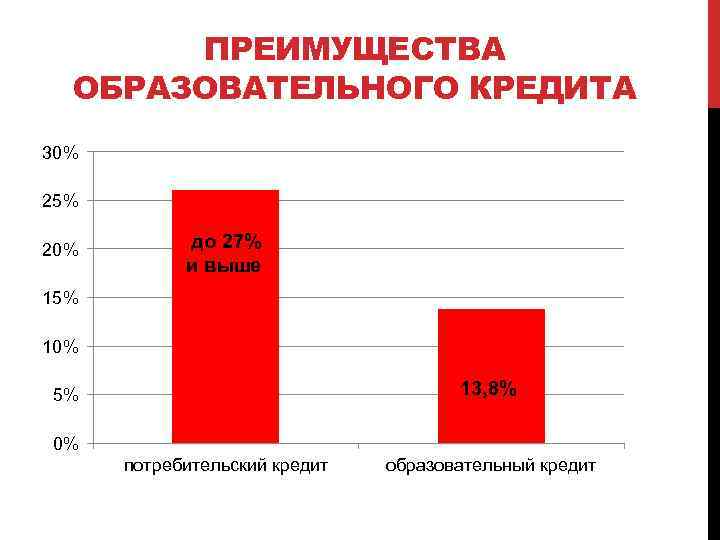 ПРЕИМУЩЕСТВА ОБРАЗОВАТЕЛЬНОГО КРЕДИТА

30%
25%
20%
15%
10%
5%
0%

до 27% и выше

13,8%

потребительский кредит

образовательный кредит